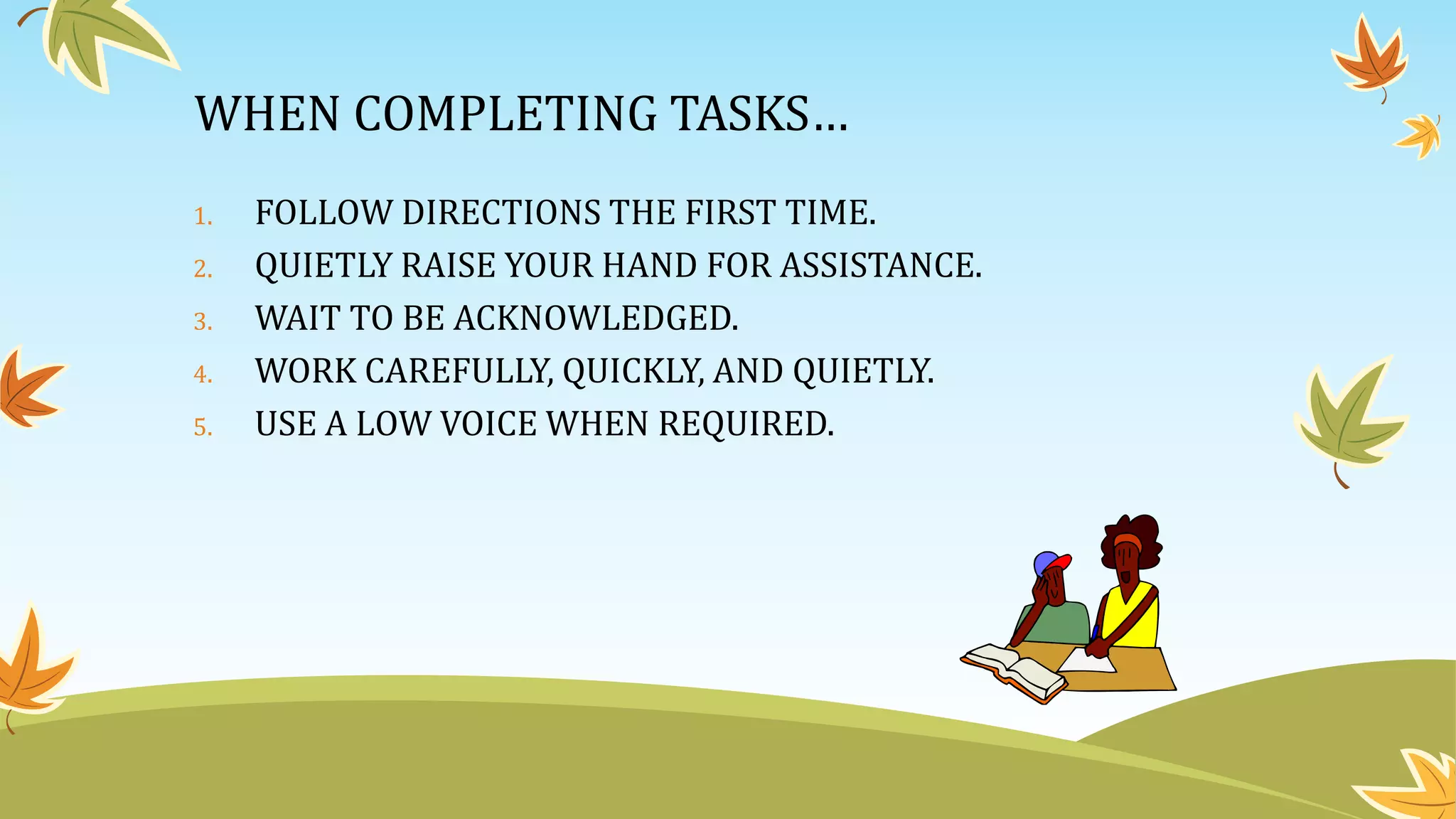 WHEN COMPLETING TASKS…

1. FOLLOW DIRECTIONS THE FIRST TIME.
2. QUIETLY RAISE YOUR HAND FOR ASSISTANCE.
3. WAIT TO BE ACKNOWLEDGED.
4. WORK CAREFULLY, QUICKLY, AND QUIETLY.
5. USE A LOW VOICE WHEN REQUIRED.